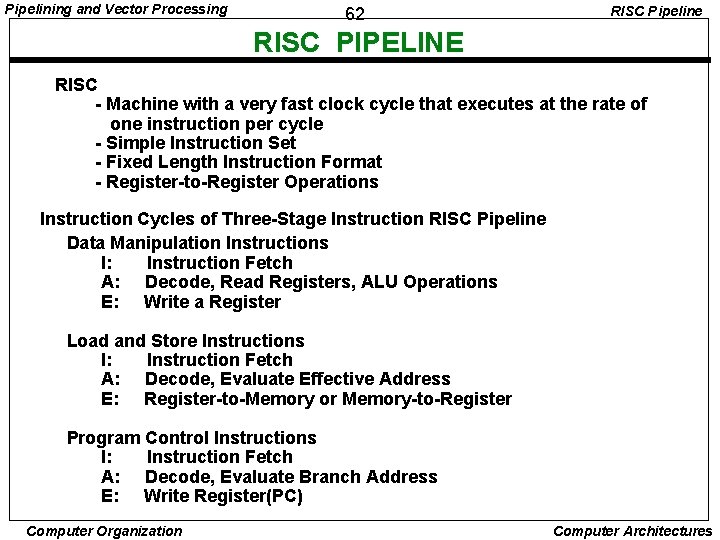 Pipelining and Vector Processing
62
RISC Pipeline

RISC PIPELINE

RISC
- Machine with a very fast clock cycle that executes at the rate of one instruction per cycle
- Simple Instruction Set
- Fixed Length Instruction Format
- Register-to-Register Operations

Instruction Cycles of Three-Stage Instruction RISC Pipeline
Data Manipulation Instructions
I: Instruction Fetch
A: Decode, Read Registers, ALU Operations
E: Write a Register

Load and Store Instructions
I: Instruction Fetch
A: Decode, Evaluate Effective Address
E: Register-to-Memory or Memory-to-Register

Program Control Instructions
I: Instruction Fetch
A: Decode, Evaluate Branch Address
E: Write Register(PC)

Computer Organization
Computer Architectures